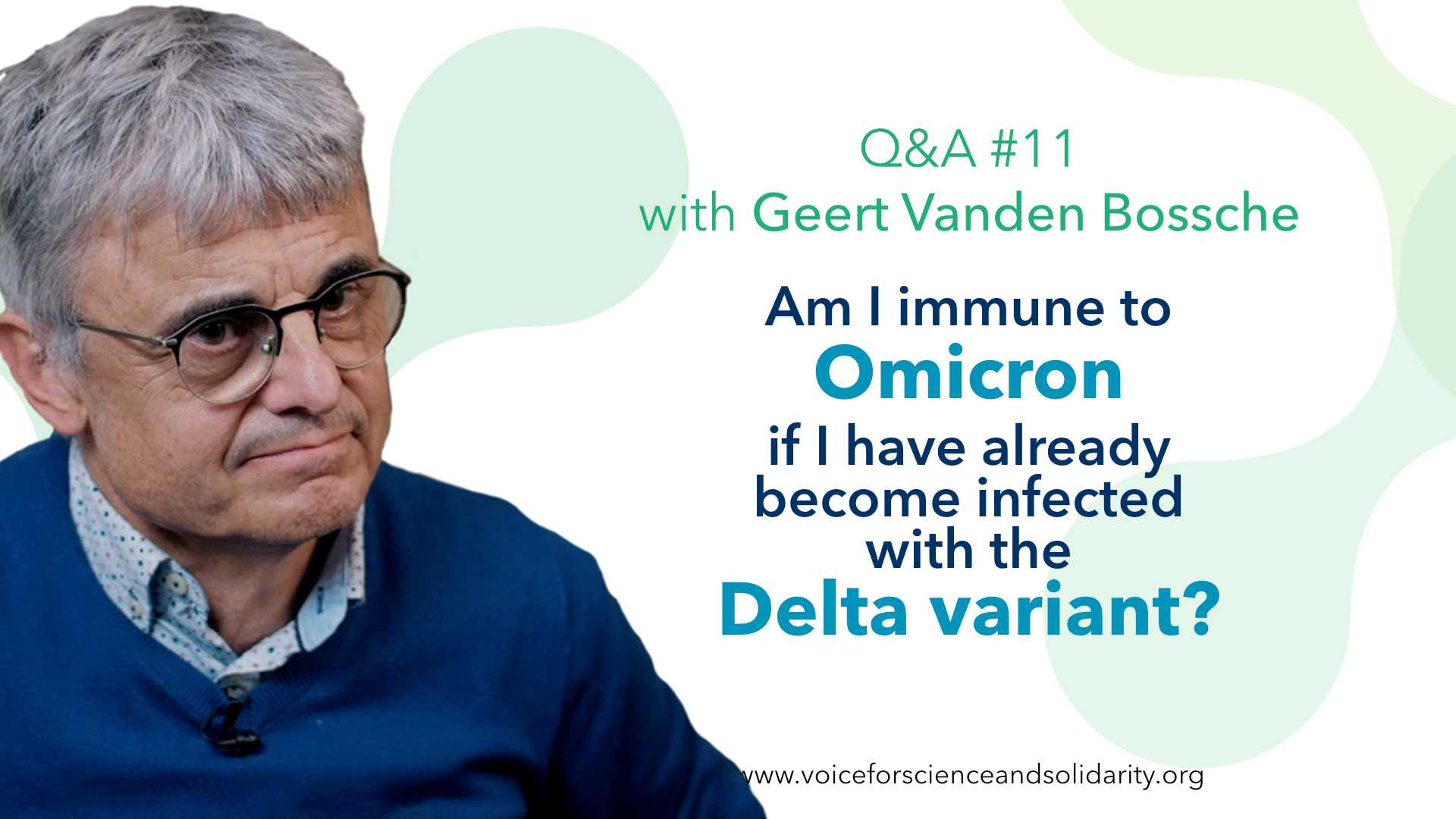 Q&A #11
with Geert Vanden Bossche

Am I immune to
Omicron
if I have already become infected with the
Delta variant?

www.voiceforscienceandsolidarity.org